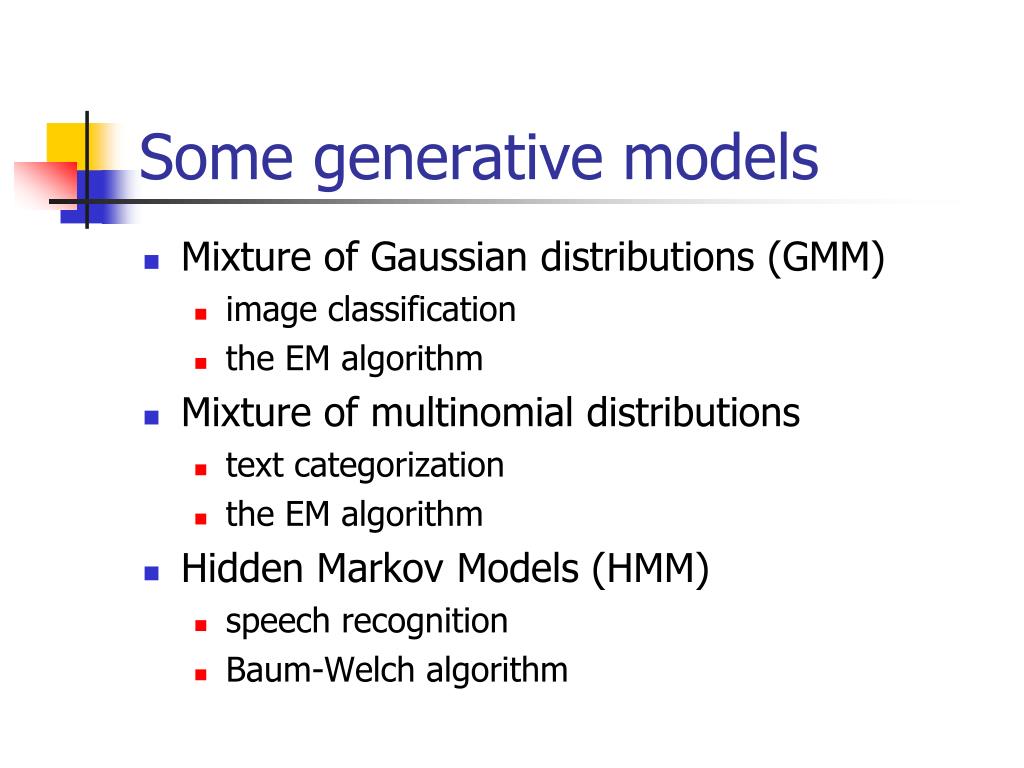 Some generative models

- Mixture of Gaussian distributions (GMM)
  - image classification
  - the EM algorithm
- Mixture of multinomial distributions
  - text categorization
  - the EM algorithm
- Hidden Markov Models (HMM)
  - speech recognition
  - Baum-Welch algorithm